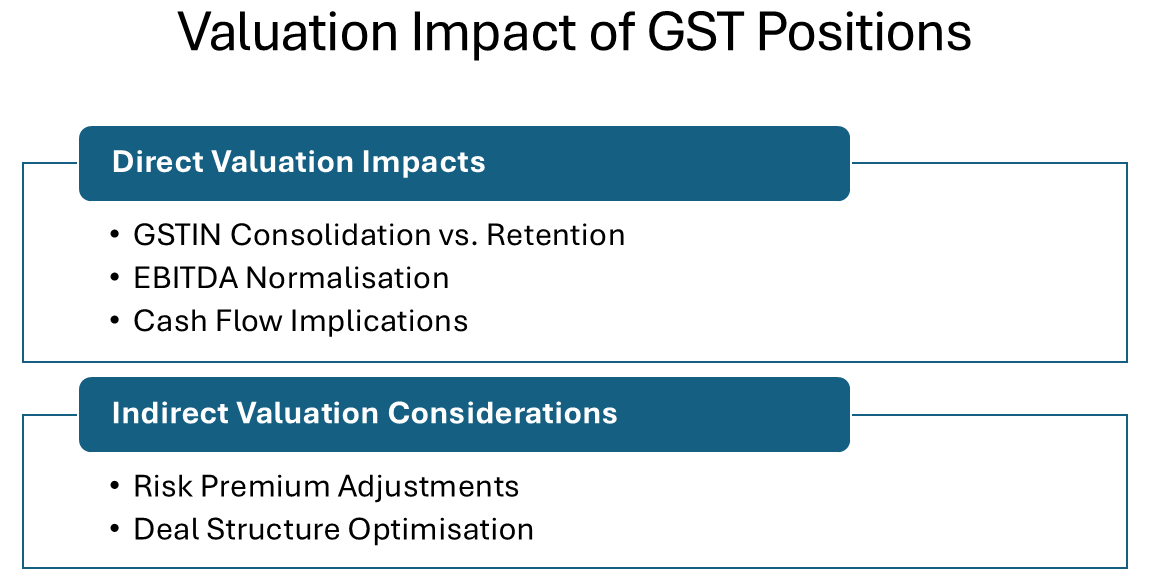 Valuation Impact of GST Positions

Direct Valuation Impacts

• GSTIN Consolidation vs. Retention
• EBITDA Normalisation
• Cash Flow Implications

Indirect Valuation Considerations

• Risk Premium Adjustments
• Deal Structure Optimisation